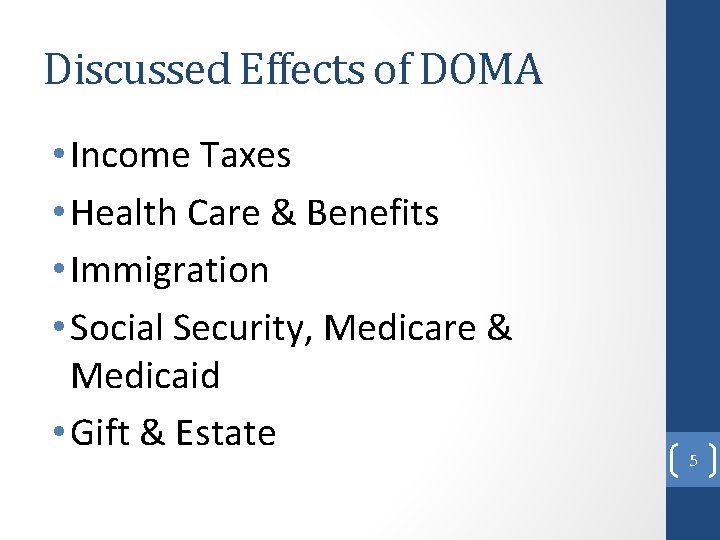 Discussed Effects of DOMA

• Income Taxes
• Health Care & Benefits
• Immigration
• Social Security, Medicare & Medicaid
• Gift & Estate

5